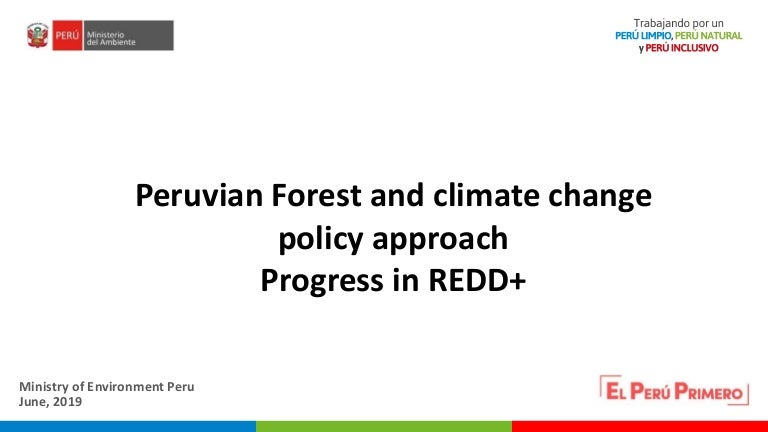 PERÚ Ministerio del Ambiente

Trabajando por un
PERÚ LIMPIO, PERÚ NATURAL
y PERÚ INCLUSIVO

Peruvian Forest and climate change policy approach
Progress in REDD+

Ministry of Environment Peru
June, 2019

EL PERÚ PRIMERO